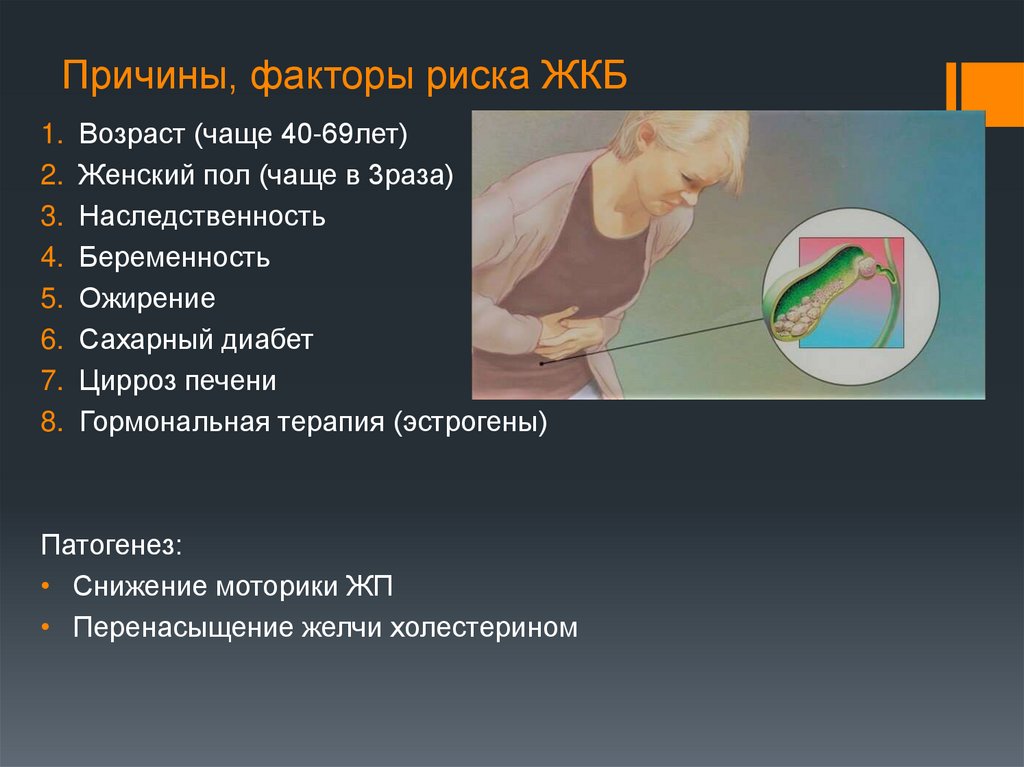 Причины, факторы риска ЖКБ

1. Возраст (чаще 40-69лет)
2. Женский пол (чаще в 3раза)
3. Наследственность
4. Беременность
5. Ожирение
6. Сахарный диабет
7. Цирроз печени
8. Гормональная терапия (эстрогены)

Патогенез:
• Снижение моторики ЖП
• Перенасыщение желчи холестерином